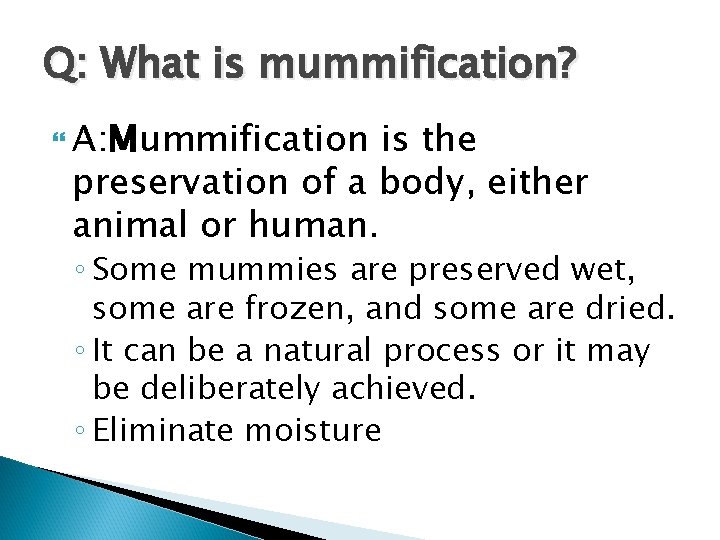 Q: What is mummification?

A:Mummification is the preservation of a body, either animal or human.

◦ Some mummies are preserved wet, some are frozen, and some are dried.
◦ It can be a natural process or it may be deliberately achieved.
◦ Eliminate moisture